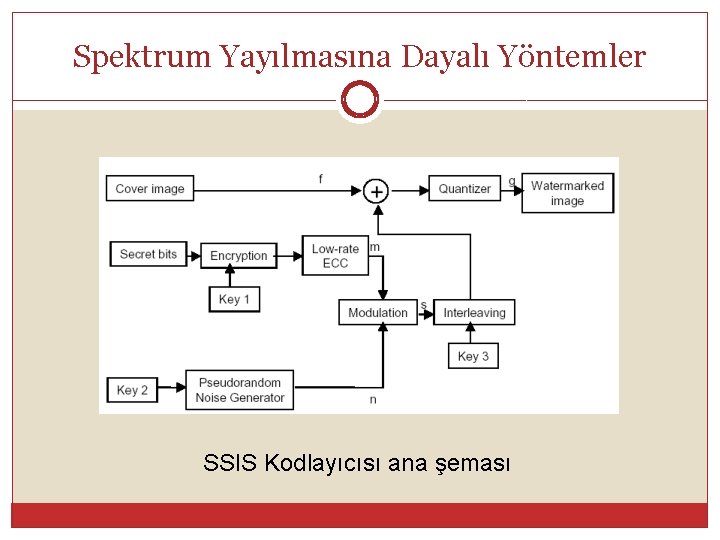 Spektrum Yayılmasına Dayalı Yöntemler

Cover image
f
+
Quantizer
g
Watermarked image
Secret bits
Encryption
Low-rate ECC
m
Key 1
Modulation
s
Interleaving
Key 3
Key 2
Pseudorandom Noise Generator
n

SSIS Kodlayıcısı ana şeması